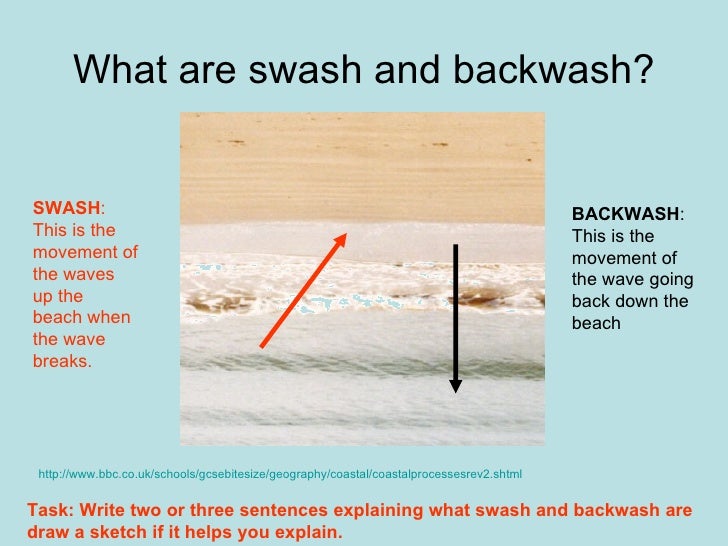 What are swash and backwash?

SWASH: This is the movement of the waves up the beach when the wave breaks.

BACKWASH: This is the movement of the wave going back down the beach

http://www.bbc.co.uk/schools/gcsebitesize/geography/coastal/coastalprocessesrev2.shtml

Task: Write two or three sentences explaining what swash and backwash are draw a sketch if it helps you explain.